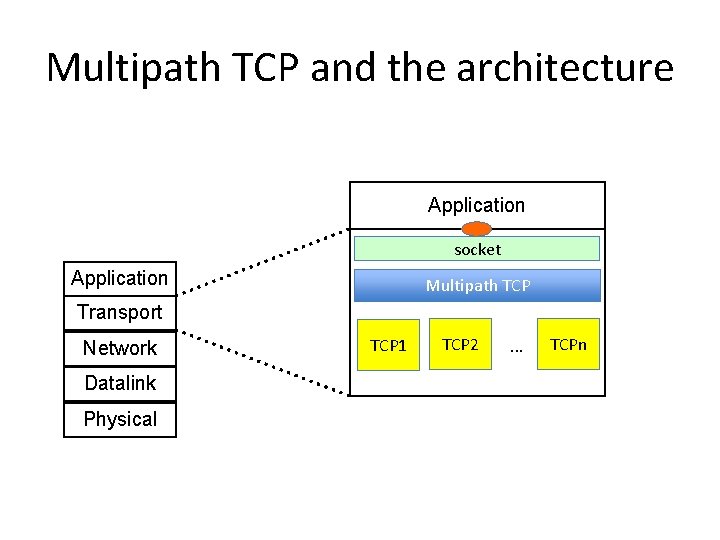 Multipath TCP and the architecture

Application
Transport
Network
Datalink
Physical

Application
socket
Multipath TCP
TCP1
TCP2
...
TCPn